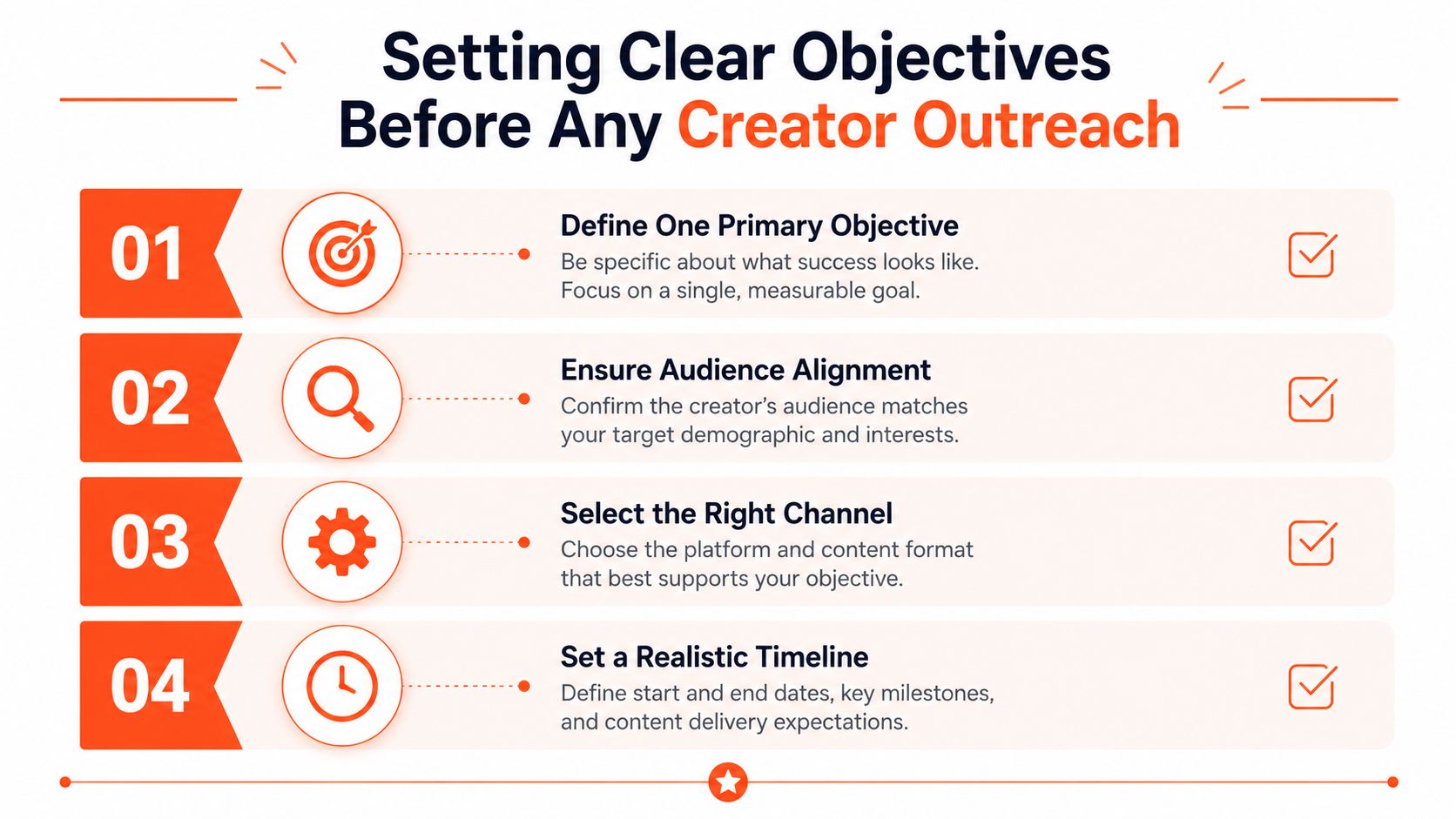 Setting Clear Objectives Before Any Creator Outreach

01

Define One Primary Objective
Be specific about what success looks like. Focus on a single, measurable goal.

02

Ensure Audience Alignment
Confirm the creator's audience matches your target demographic and interests.

03

Select the Right Channel
Choose the platform and content format that best supports your objective.

04

Set a Realistic Timeline
Define start and end dates, key milestones, and content delivery expectations.